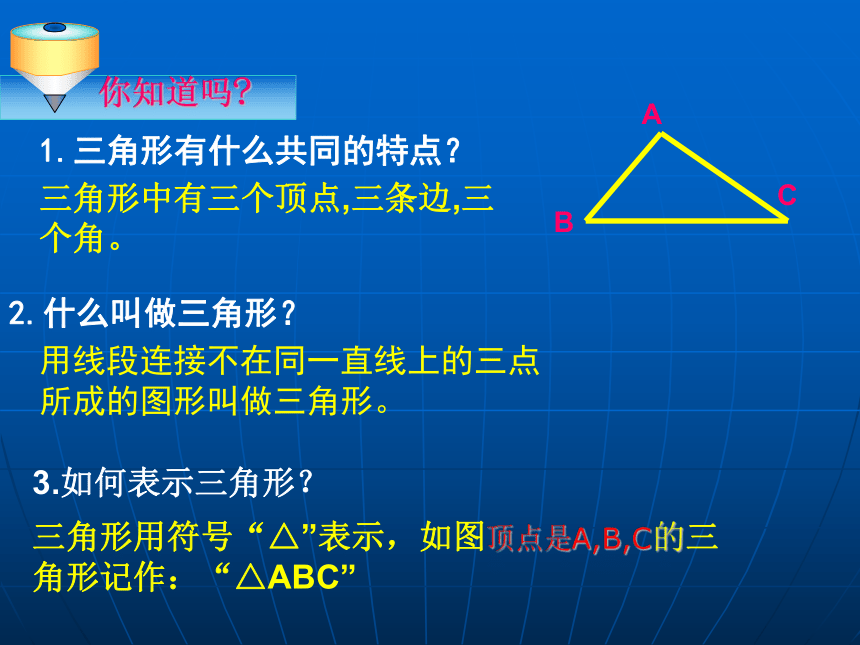 你知道吗?

1. 三角形有什么共同的特点？

三角形中有三个顶点,三条边,三个角。

A

B

C

2. 什么叫做三角形？

用线段连接不在同一直线上的三点所成的图形叫做三角形。

3.如何表示三角形？

三角形用符号“△”表示，如图顶点是A,B,C的三角形记作：“△ABC”